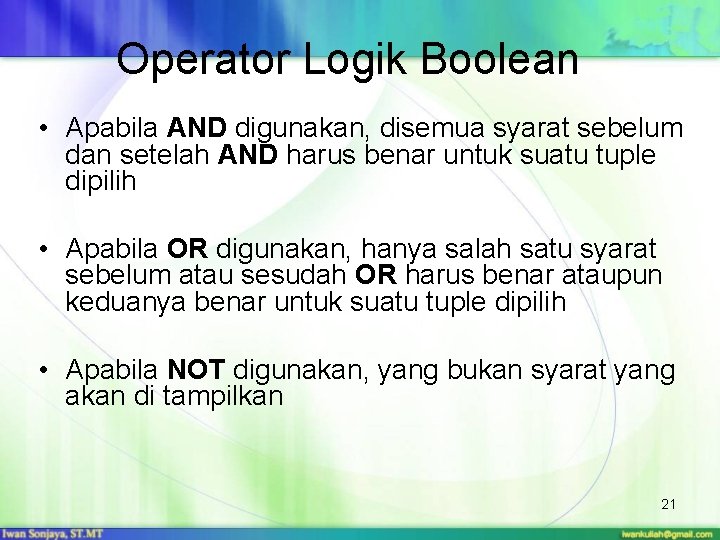 Operator Logik Boolean

• Apabila AND digunakan, disemua syarat sebelum dan setelah AND harus benar untuk suatu tuple dipilih

• Apabila OR digunakan, hanya salah satu syarat sebelum atau sesudah OR harus benar ataupun keduanya benar untuk suatu tuple dipilih

• Apabila NOT digunakan, yang bukan syarat yang akan di tampilkan

21

Iwan Sonjaya, ST.MT

iwankuliah@gmail.com